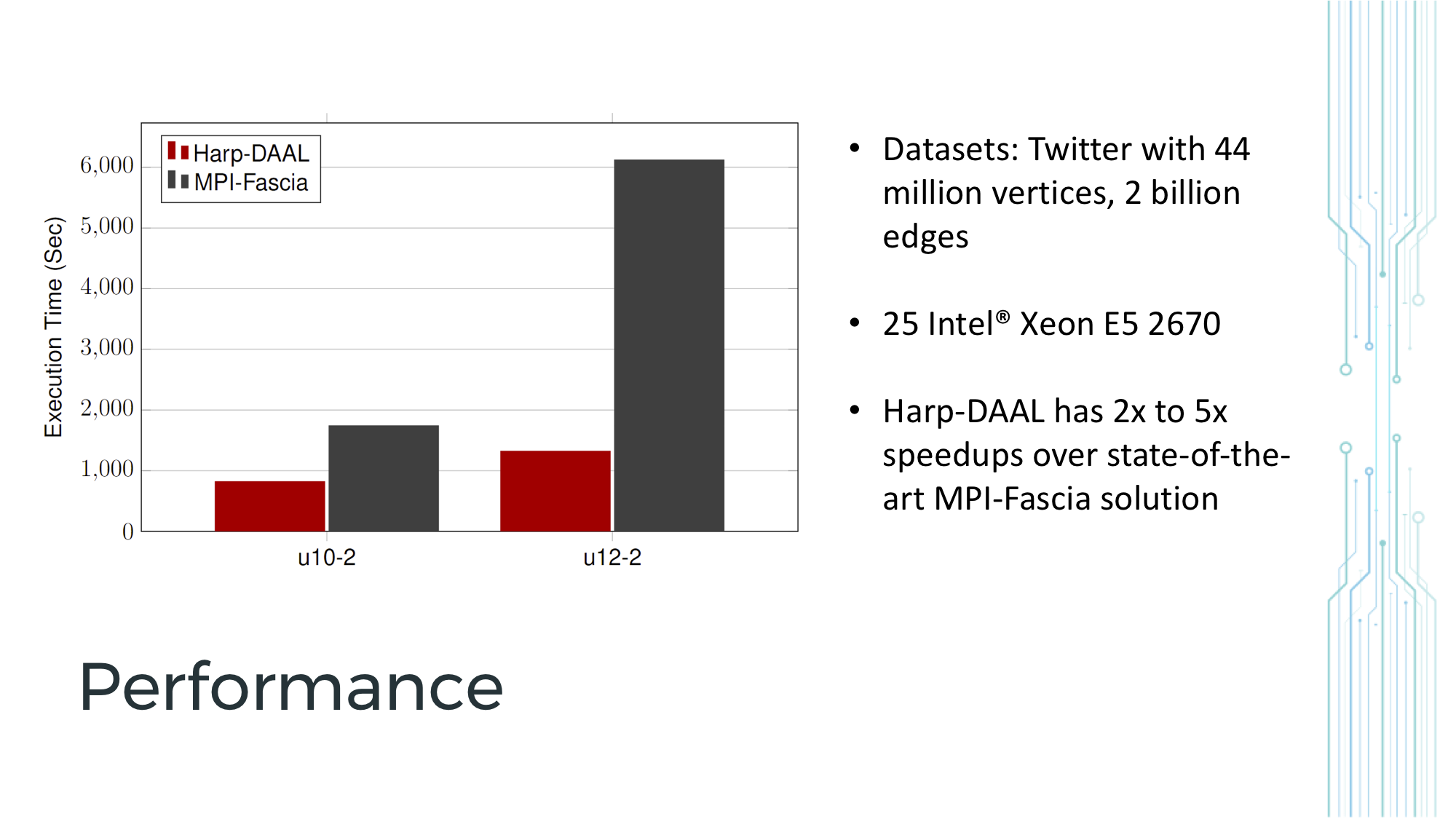 Harp-DAAL
MPI-Fascia

Execution Time (Sec)

6,000
5,000
4,000
3,000
2,000
1,000
0

u10-2
u12-2

• Datasets: Twitter with 44 million vertices, 2 billion edges

• 25 Intel® Xeon E5 2670

• Harp-DAAL has 2x to 5x speedups over state-of-the-art MPI-Fascia solution

Performance